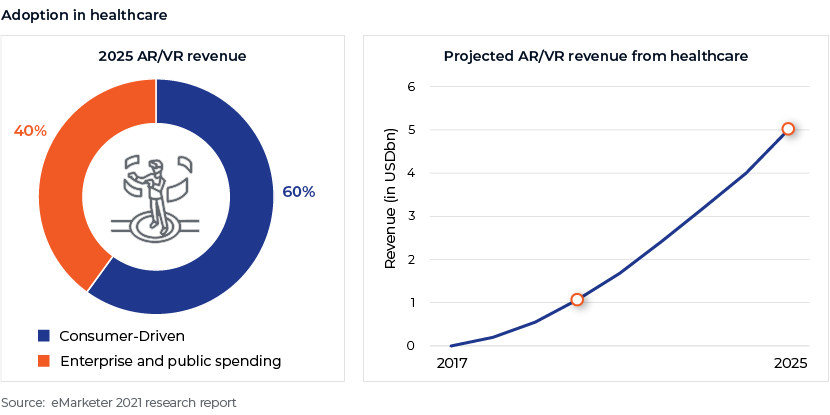 Adoption in healthcare

2025 AR/VR revenue

40%

60%

Consumer-Driven

Enterprise and public spending

Projected AR/VR revenue from healthcare

Revenue (in USDbn)

6
5
4
3
2
1
0

2017

2025

Source: eMarketer 2021 research report